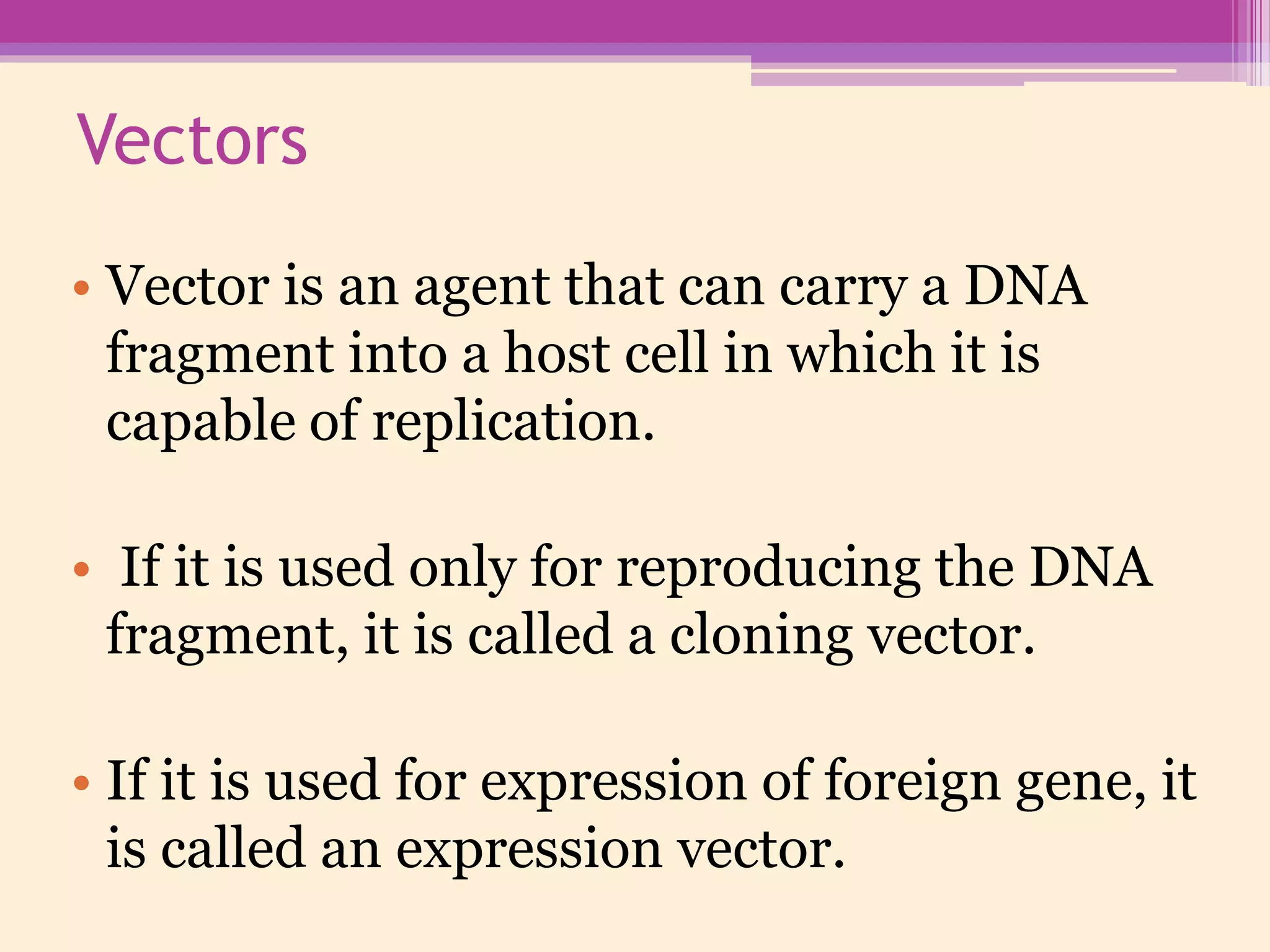 Vectors

• Vector is an agent that can carry a DNA fragment into a host cell in which it is capable of replication.

• If it is used only for reproducing the DNA fragment, it is called a cloning vector.

• If it is used for expression of foreign gene, it is called an expression vector.